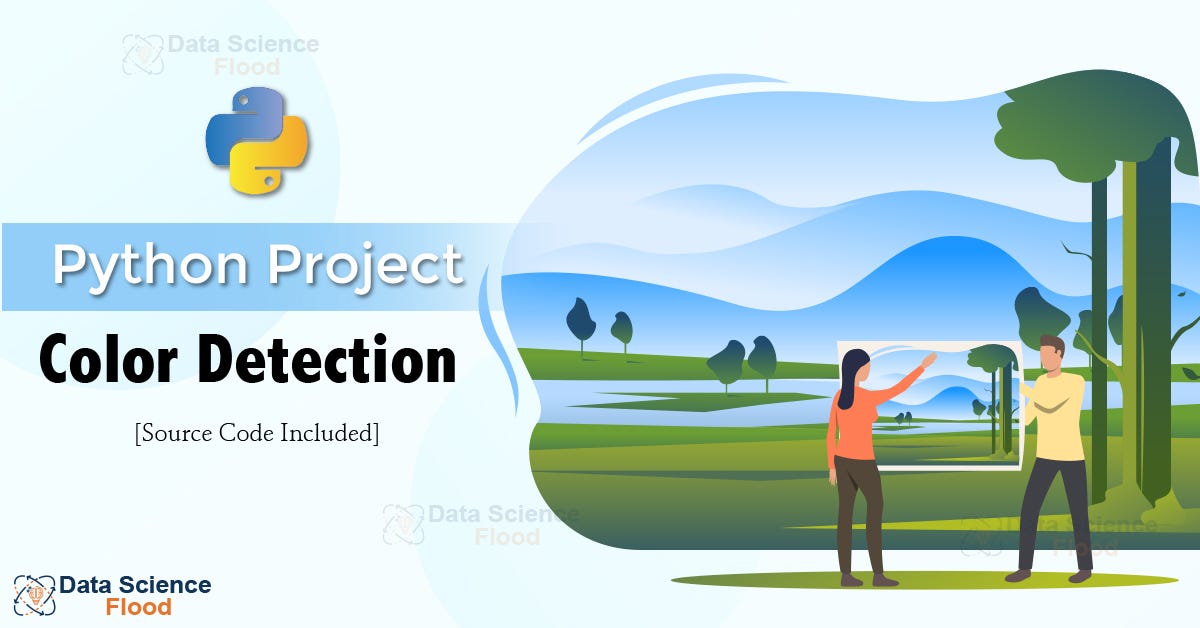 Data Science Flood

Python Project

Color Detection

[Source Code Included]

Data Science Flood

Data Science Flood

Data Science Flood